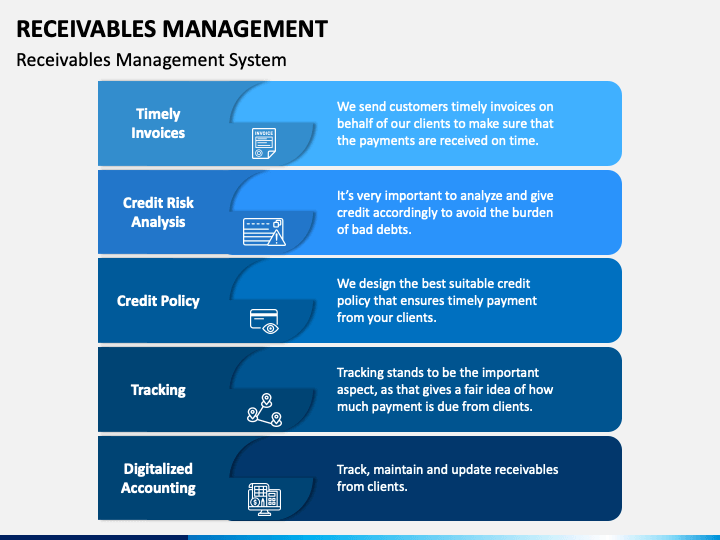 RECEIVABLES MANAGEMENT
Receivables Management System

Timely Invoices

INVOICE

We send customers timely invoices on behalf of our clients to make sure that the payments are received on time.

Credit Risk Analysis

It's very important to analyze and give credit accordingly to avoid the burden of bad debts.

Credit Policy

We design the best suitable credit policy that ensures timely payment from your clients.

Tracking

Tracking stands to be the important aspect, as that gives a fair idea of how much payment is due from clients.

Digitalized Accounting

Track, maintain and update receivables from clients.